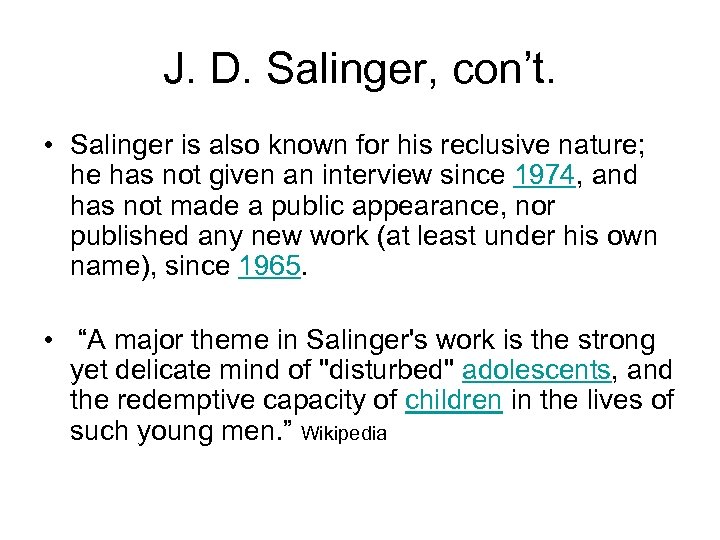 J. D. Salinger, con’t.

• Salinger is also known for his reclusive nature; he has not given an interview since 1974, and has not made a public appearance, nor published any new work (at least under his own name), since 1965.

• “A major theme in Salinger's work is the strong yet delicate mind of "disturbed" adolescents, and the redemptive capacity of children in the lives of such young men.” Wikipedia